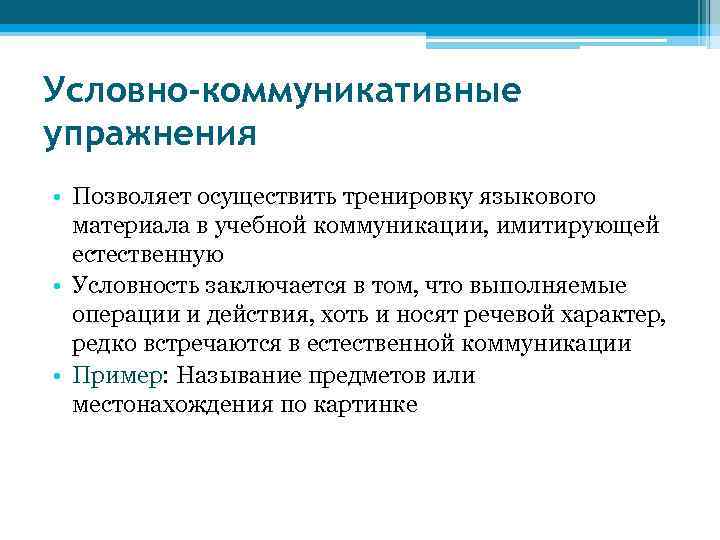 Условно-коммуникативные упражнения

• Позволяет осуществить тренировку языкового материала в учебной коммуникации, имитирующей естественную
• Условность заключается в том, что выполняемые операции и действия, хоть и носят речевой характер, редко встречаются в естественной коммуникации
• Пример: Называние предметов или местонахождения по картинке